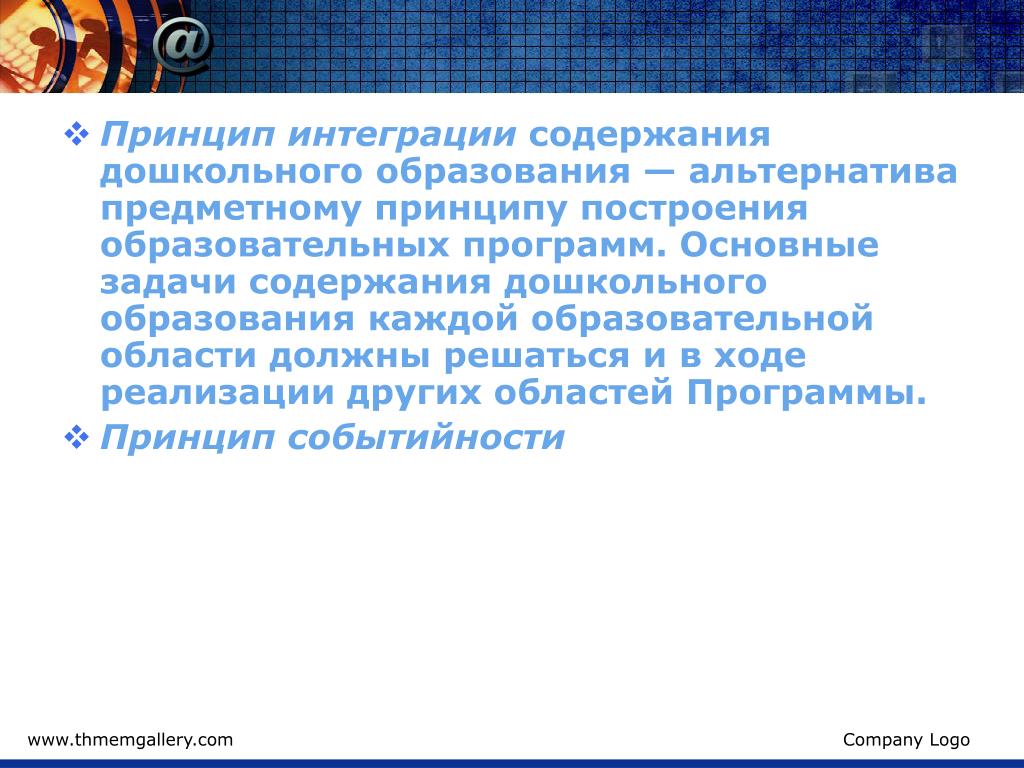 @

❖ Принцип интеграции содержания дошкольного образования — альтернатива предметному принципу построения образовательных программ. Основные задачи содержания дошкольного образования каждой образовательной области должны решаться и в ходе реализации других областей Программы.

❖ Принцип событийности

www.thmemgallery.com

Company Logo